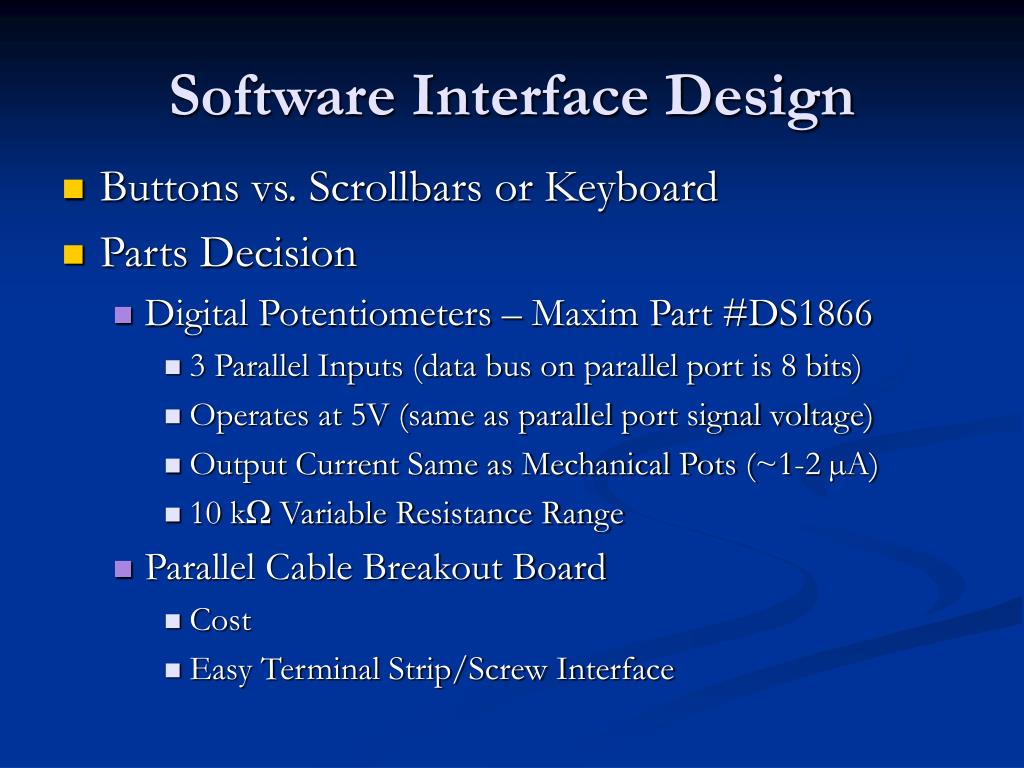 Software Interface Design

Buttons vs. Scrollbars or Keyboard

Parts Decision

Digital Potentiometers – Maxim Part #DS1866

3 Parallel Inputs (data bus on parallel port is 8 bits)

Operates at 5V (same as parallel port signal voltage)

Output Current Same as Mechanical Pots (~1-2 μA)

10 kΩ Variable Resistance Range

Parallel Cable Breakout Board

Cost

Easy Terminal Strip/Screw Interface